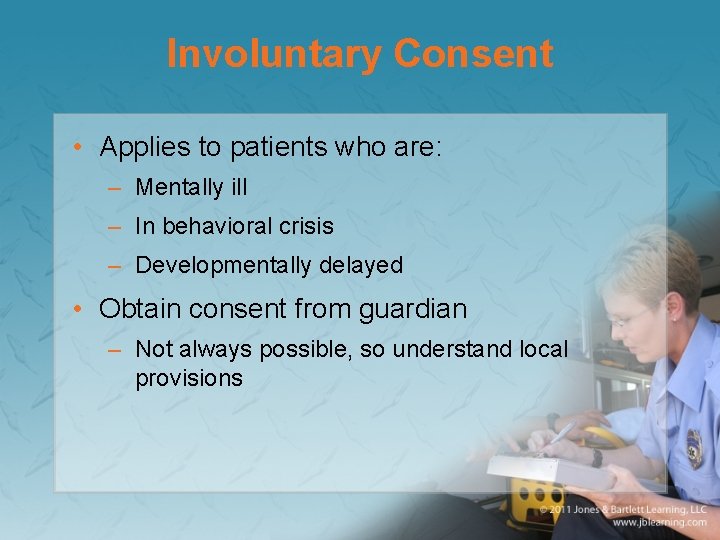 Involuntary Consent

• Applies to patients who are:
– Mentally ill
– In behavioral crisis
– Developmentally delayed
• Obtain consent from guardian
– Not always possible, so understand local provisions

© 2011 Jones & Bartlett Learning, LLC
www.jblearning.com